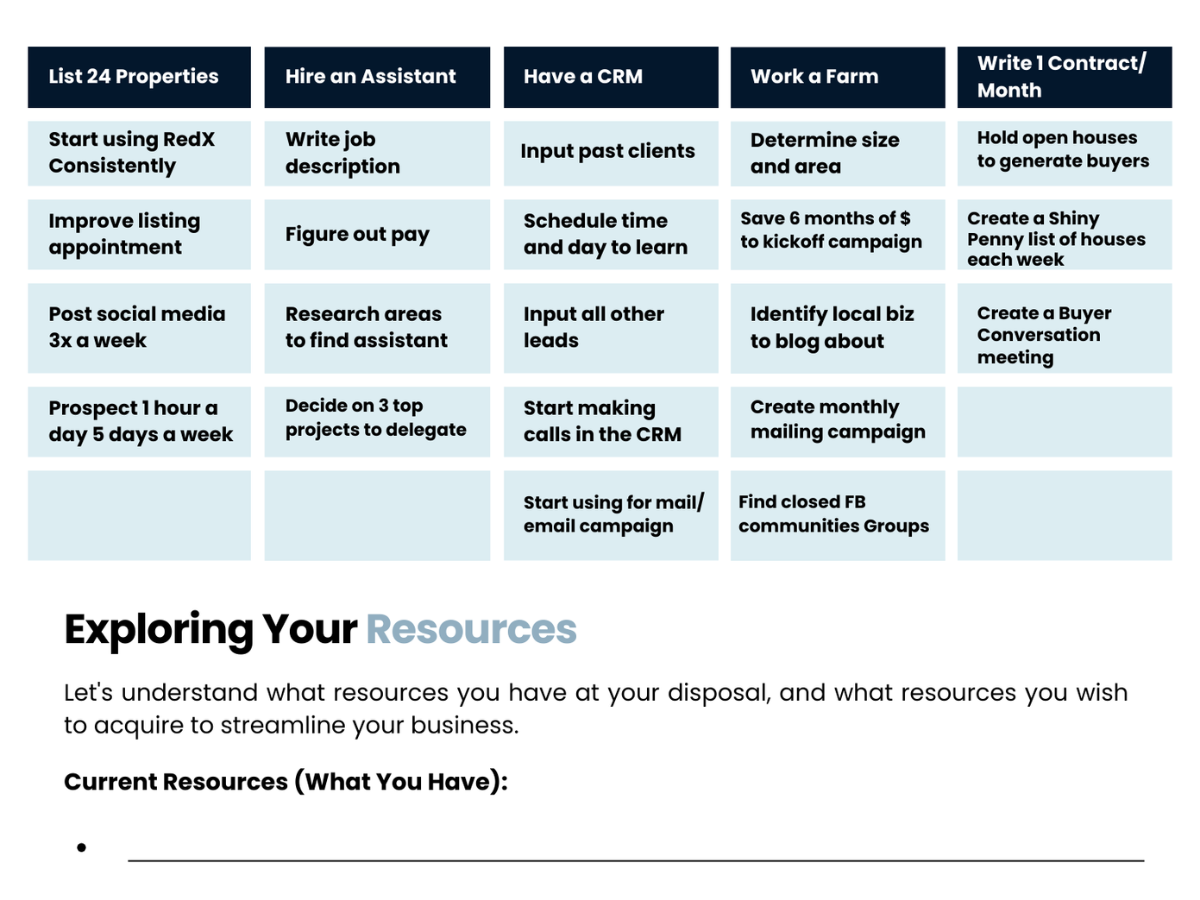 | List 24 Properties | Hire an Assistant | Have a CRM | Work a Farm | Write 1 Contract/ Month |
|---|---|---|---|---|
| Start using RedX Consistently | Write job description | Input past clients | Determine size and area | Hold open houses to generate buyers |
| Improve listing appointment | Figure out pay | Schedule time and day to learn | Save 6 months of $ to kickoff campaign | Create a Shiny Penny list of houses each week |
| Post social media 3x a week | Research areas to find assistant | Input all other leads | Identify local biz to blog about | Create a Buyer Conversation meeting |
| Prospect 1 hour a day 5 days a week | Decide on 3 top projects to delegate | Start making calls in the CRM | Create monthly mailing campaign | |
| | | Start using for mail/ email campaign | Find closed FB communities Groups | |

Exploring Your Resources

Let's understand what resources you have at your disposal, and what resources you wish to acquire to streamline your business.

Current Resources (What You Have):

•